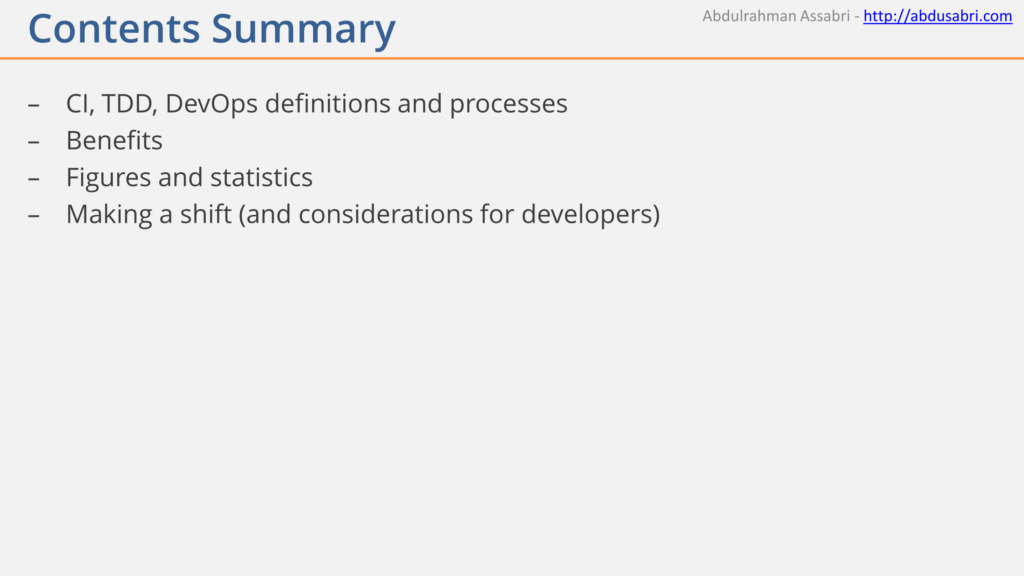 Contents Summary

Abdulrahman Assabri - http://abdusabri.com

– CI, TDD, DevOps definitions and processes
– Benefits
– Figures and statistics
– Making a shift (and considerations for developers)